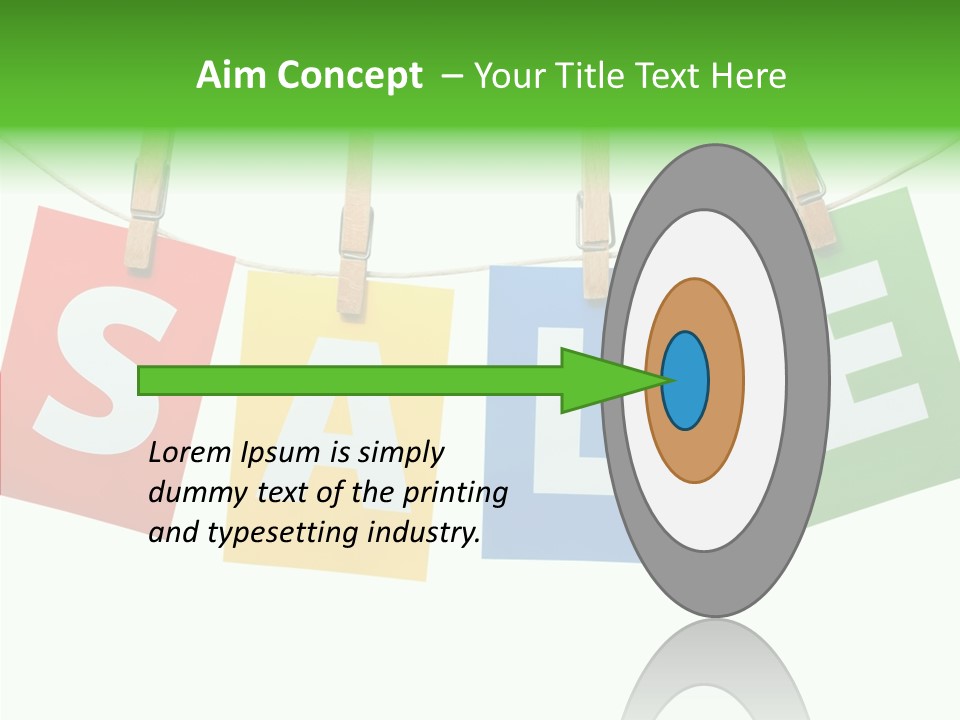 Aim Concept – Your Title Text Here

SALE

Lorem Ipsum is simply dummy text of the printing and typesetting industry.